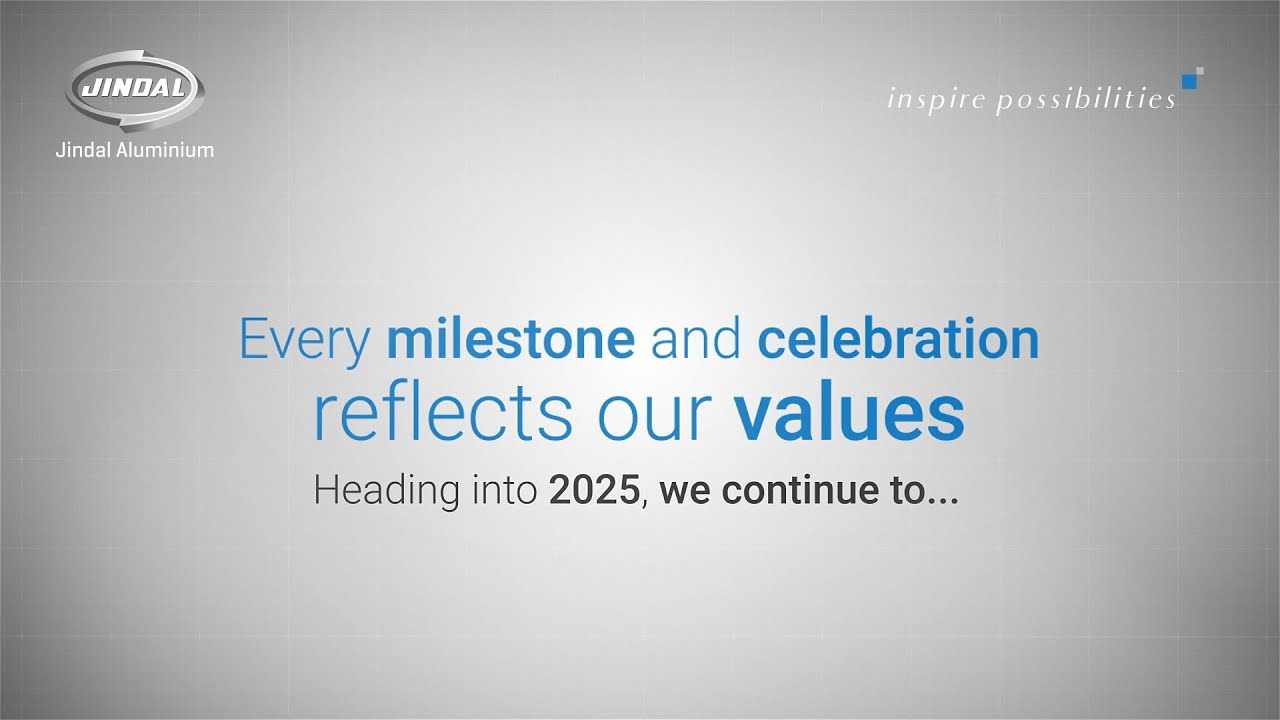 JINDAL
Jindal Aluminium

inspire possibilities

Every milestone and celebration reflects our values

Heading into 2025, we continue to...